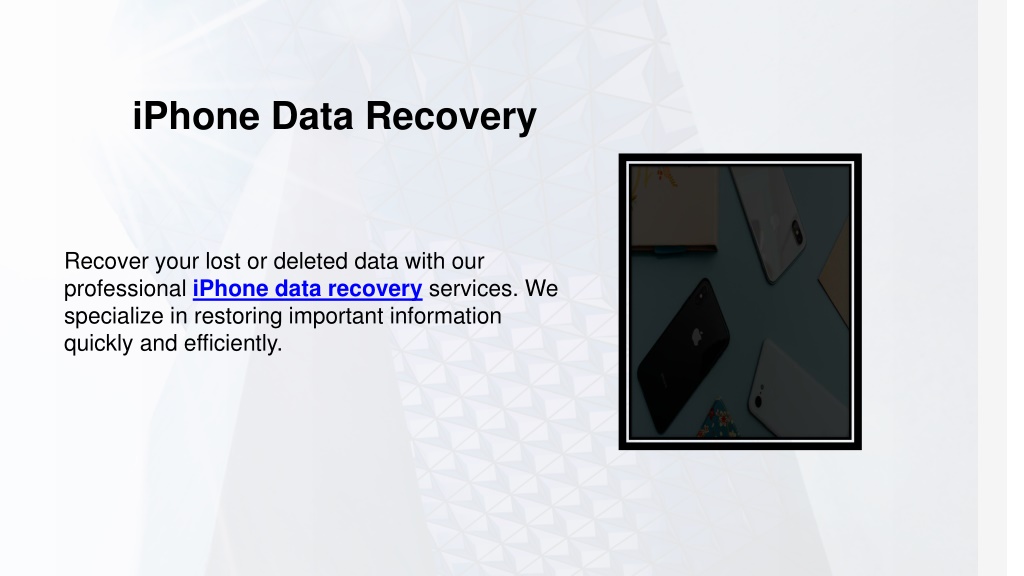 iPhone Data Recovery

Recover your lost or deleted data with our professional iPhone data recovery services. We specialize in restoring important information quickly and efficiently.